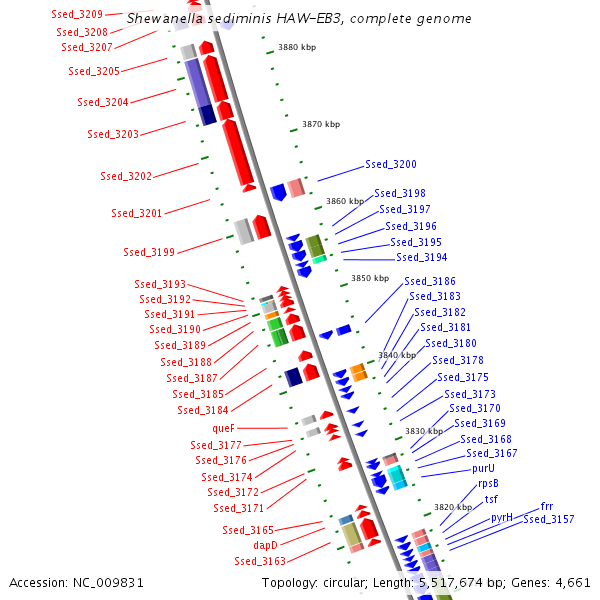 Shewanella sediminis HAW-EB3, complete genome

Ssed_3209
Ssed_3208
Ssed_3207
Ssed_3205
Ssed_3204
Ssed_3203
Ssed_3202
Ssed_3201
Ssed_3199
Ssed_3193
Ssed_3192
Ssed_3191
Ssed_3190
Ssed_3189
Ssed_3188
Ssed_3187
Ssed_3185
Ssed_3184
queF
Ssed_3177
Ssed_3176
Ssed_3174
Ssed_3172
Ssed_3171
Ssed_3165
dapD
Ssed_3163

3880 kbp
3870 kbp
3860 kbp
3850 kbp
3840 kbp
3830 kbp
3820 kbp

Ssed_3200
Ssed_3198
Ssed_3197
Ssed_3196
Ssed_3195
Ssed_3194
Ssed_3186
Ssed_3183
Ssed_3182
Ssed_3181
Ssed_3180
Ssed_3178
Ssed_3175
Ssed_3173
Ssed_3170
Ssed_3169
Ssed_3168
Ssed_3167
purU
rpsB
tsf
pyrH
frr
Ssed_3157

Accession: NC_009831
Topology: circular; Length: 5,517,674 bp; Genes: 4,661